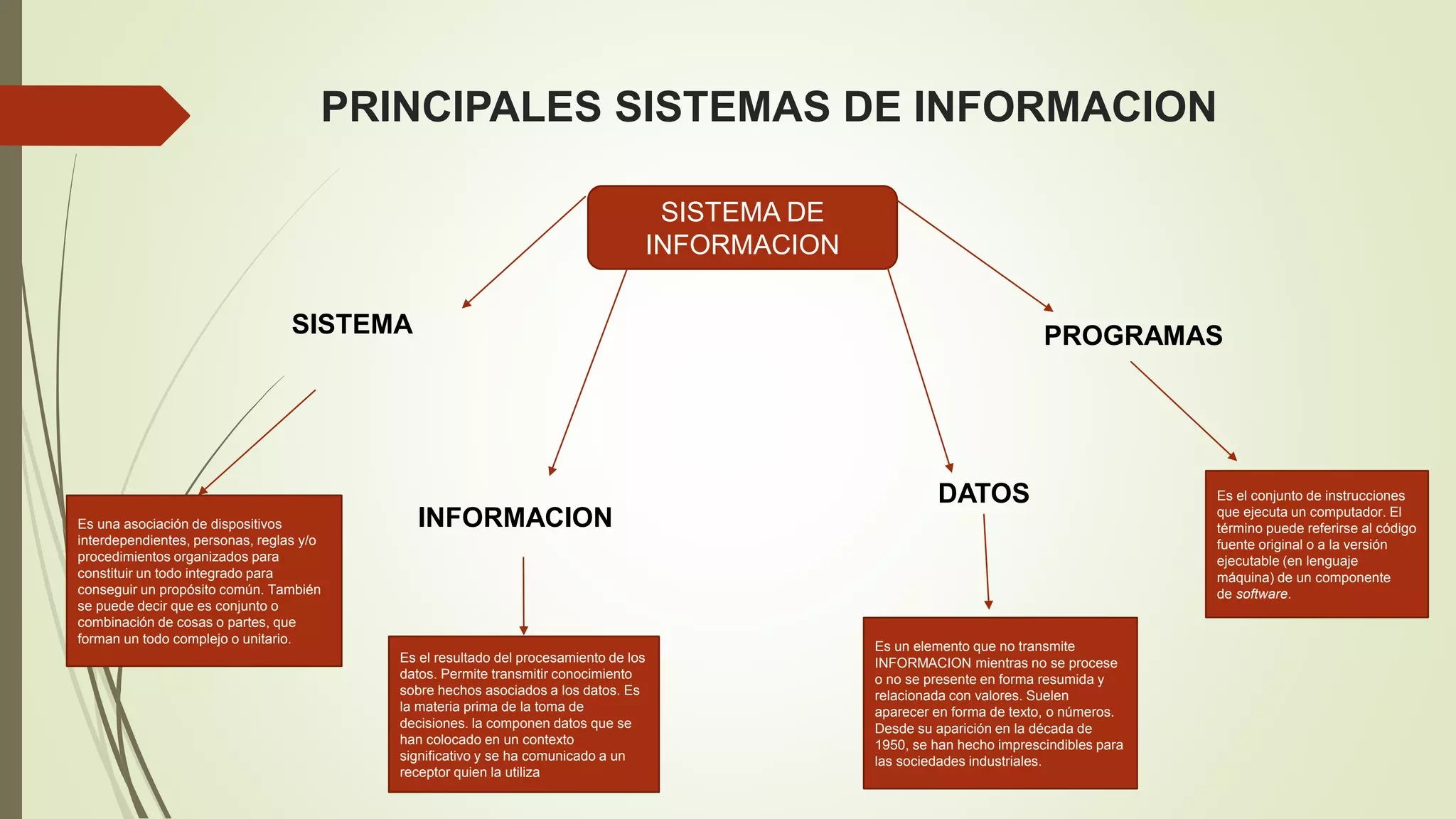 PRINCIPALES SISTEMAS DE INFORMACION

SISTEMA DE INFORMACION

SISTEMA

Es una asociación de dispositivos interdependientes, personas, reglas y/o procedimientos organizados para constituir un todo integrado para conseguir un propósito común. También se puede decir que es conjunto o combinación de cosas o partes, que forman un todo complejo o unitario.

INFORMACION

Es el resultado del procesamiento de los datos. Permite transmitir conocimiento sobre hechos asociados a los datos. Es la materia prima de la toma de decisiones. la componen datos que se han colocado en un contexto significativo y se ha comunicado a un receptor quien la utiliza

DATOS

Es un elemento que no transmite INFORMACION mientras no se procese o no se presente en forma resumida y relacionada con valores. Suelen aparecer en forma de texto, o números. Desde su aparición en la década de 1950, se han hecho imprescindibles para las sociedades industriales.

PROGRAMAS

Es el conjunto de instrucciones que ejecuta un computador. El término puede referirse al código fuente original o a la versión ejecutable (en lenguaje máquina) de un componente de software.